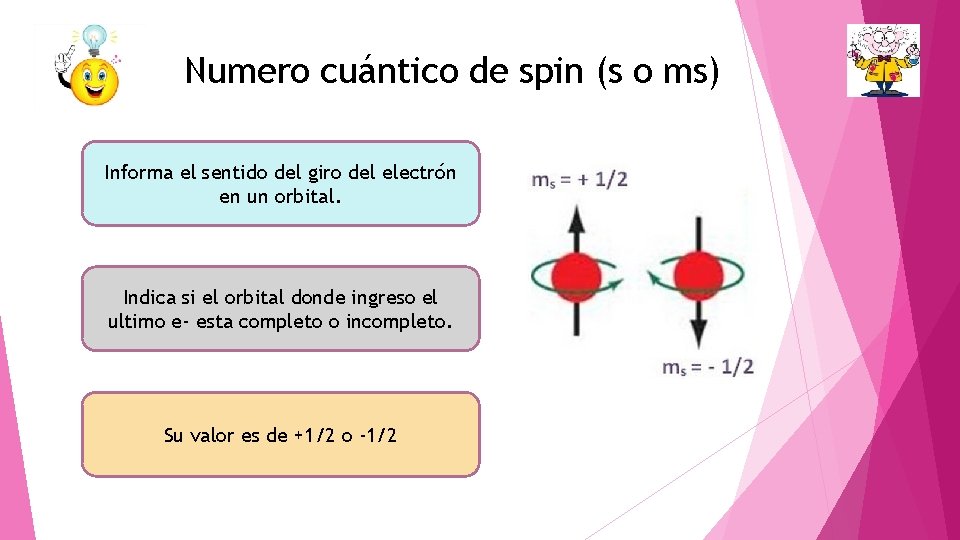 Numero cuántico de spin (s o ms)

Informa el sentido del giro del electrón en un orbital.

Indica si el orbital donde ingreso el ultimo e- esta completo o incompleto.

Su valor es de +1/2 o -1/2

$m_s = + 1/2$

$m_s = - 1/2$